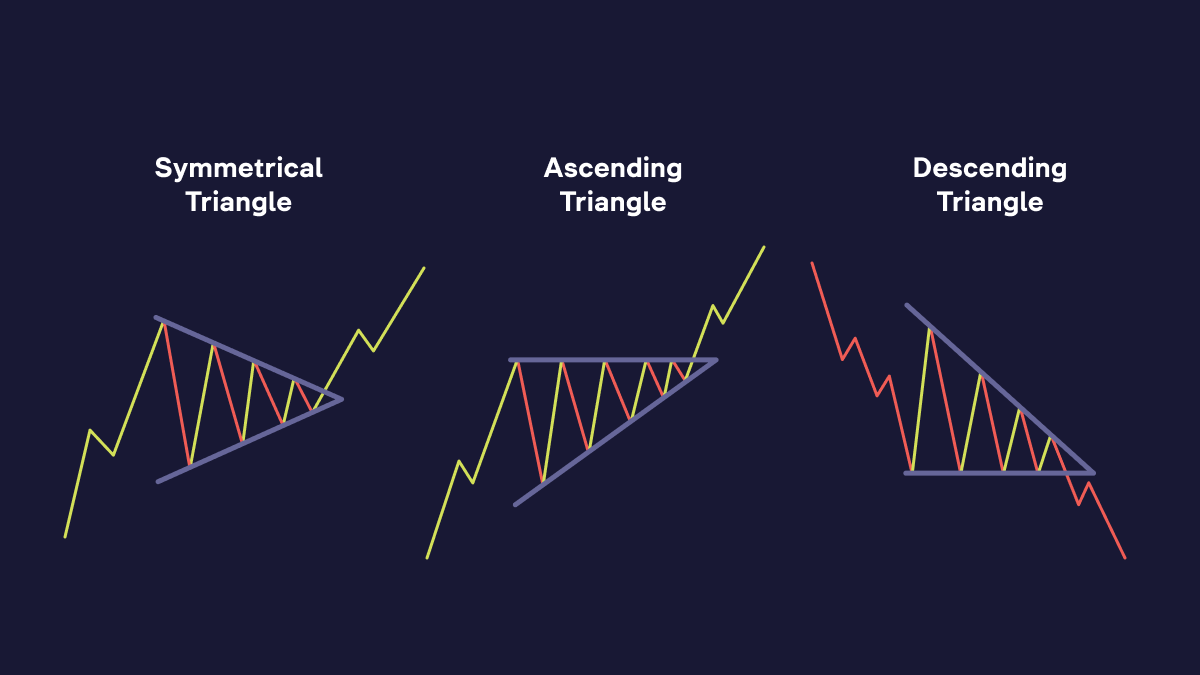 Symmetrical Triangle

Ascending Triangle

Descending Triangle